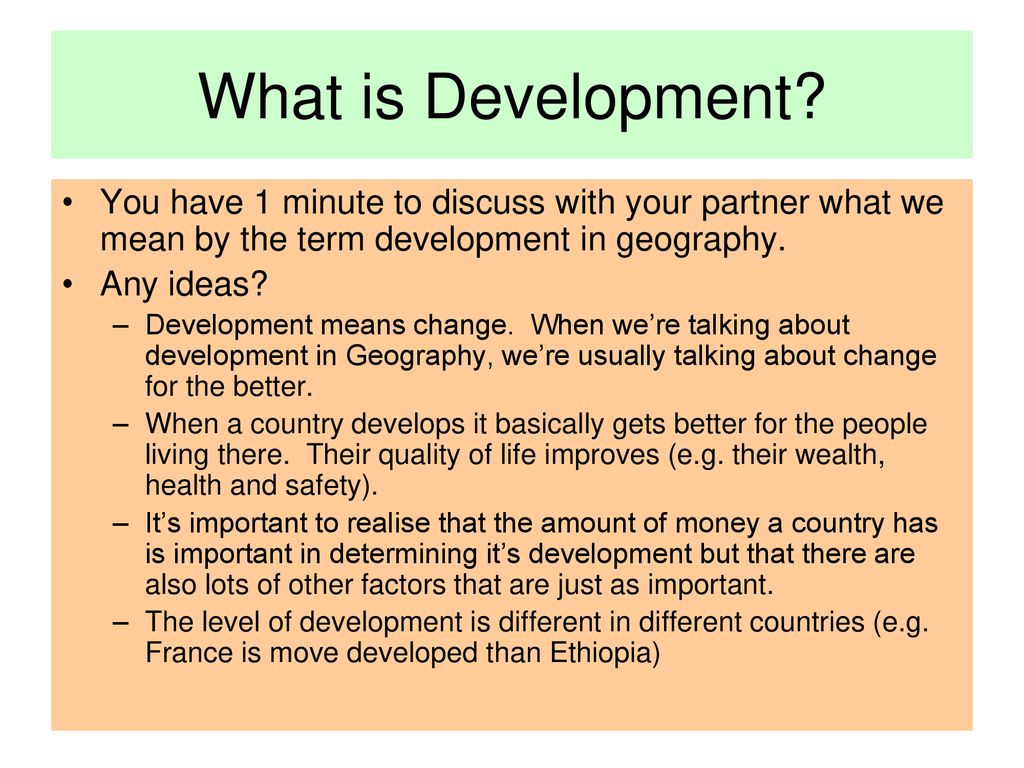 What is Development?

• You have 1 minute to discuss with your partner what we mean by the term development in geography.
• Any ideas?
– Development means change. When we're talking about development in Geography, we're usually talking about change for the better.
– When a country develops it basically gets better for the people living there. Their quality of life improves (e.g. their wealth, health and safety).
– It's important to realise that the amount of money a country has is important in determining it's development but that there are also lots of other factors that are just as important.
– The level of development is different in different countries (e.g. France is move developed than Ethiopia)